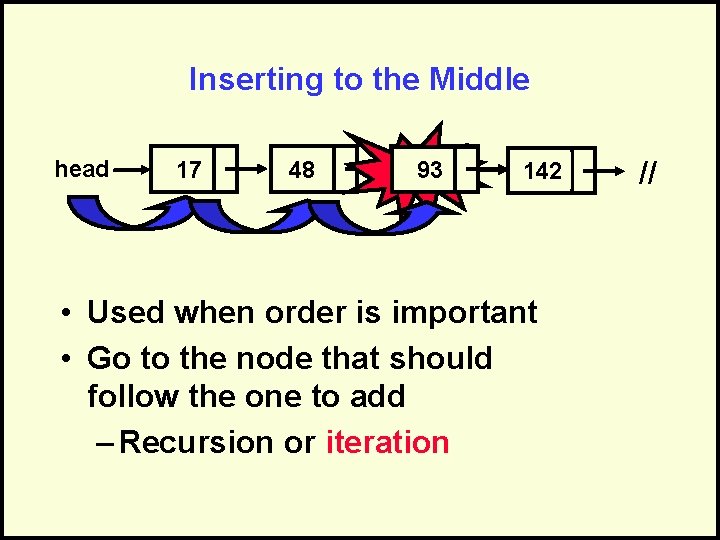 Inserting to the Middle

head 17 48 93 142 //

• Used when order is important
• Go to the node that should follow the one to add
– Recursion or iteration